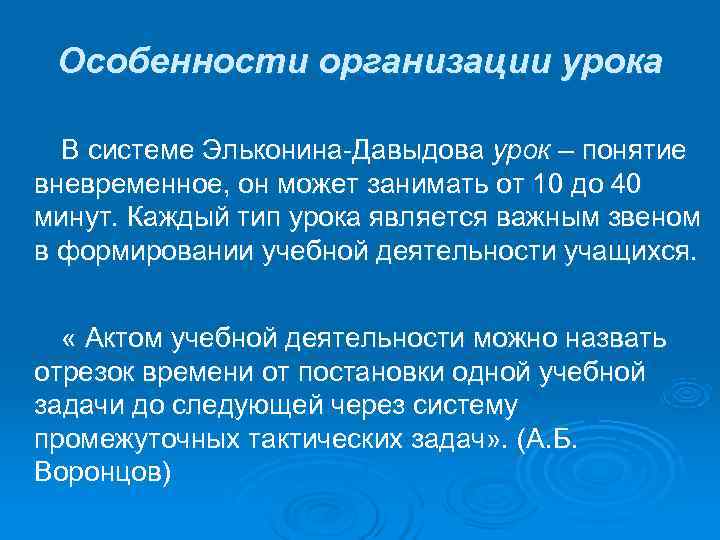 Особенности организации урока

В системе Эльконина-Давыдова урок – понятие вневременное, он может занимать от 10 до 40 минут. Каждый тип урока является важным звеном в формировании учебной деятельности учащихся.

« Актом учебной деятельности можно назвать отрезок времени от постановки одной учебной задачи до следующей через систему промежуточных тактических задач». (А.Б. Воронцов)